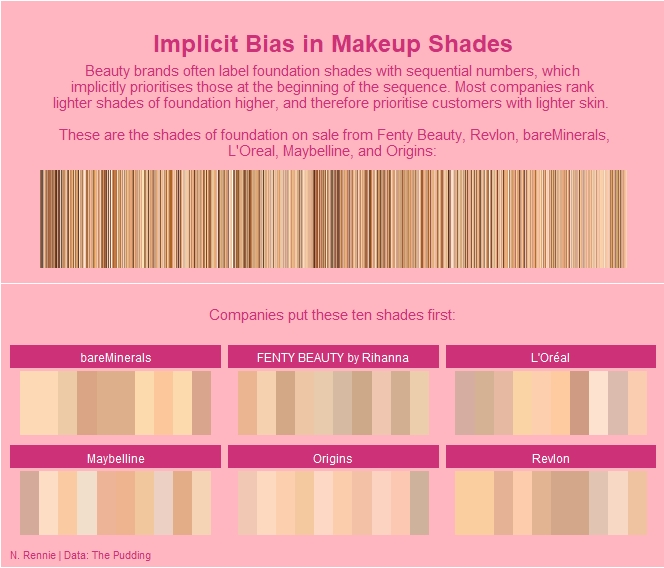 Implicit Bias in Makeup Shades

Beauty brands often label foundation shades with sequential numbers, which implicitly prioritises those at the beginning of the sequence. Most companies rank lighter shades of foundation higher, and therefore prioritise customers with lighter skin.

These are the shades of foundation on sale from Fenty Beauty, Revlon, bareMinerals, L'Oreal, Maybelline, and Origins:

Companies put these ten shades first:

bareMinerals

FENTY BEAUTY by Rihanna

L'Oréal

Maybelline

Origins

Revlon

N. Rennie | Data: The Pudding